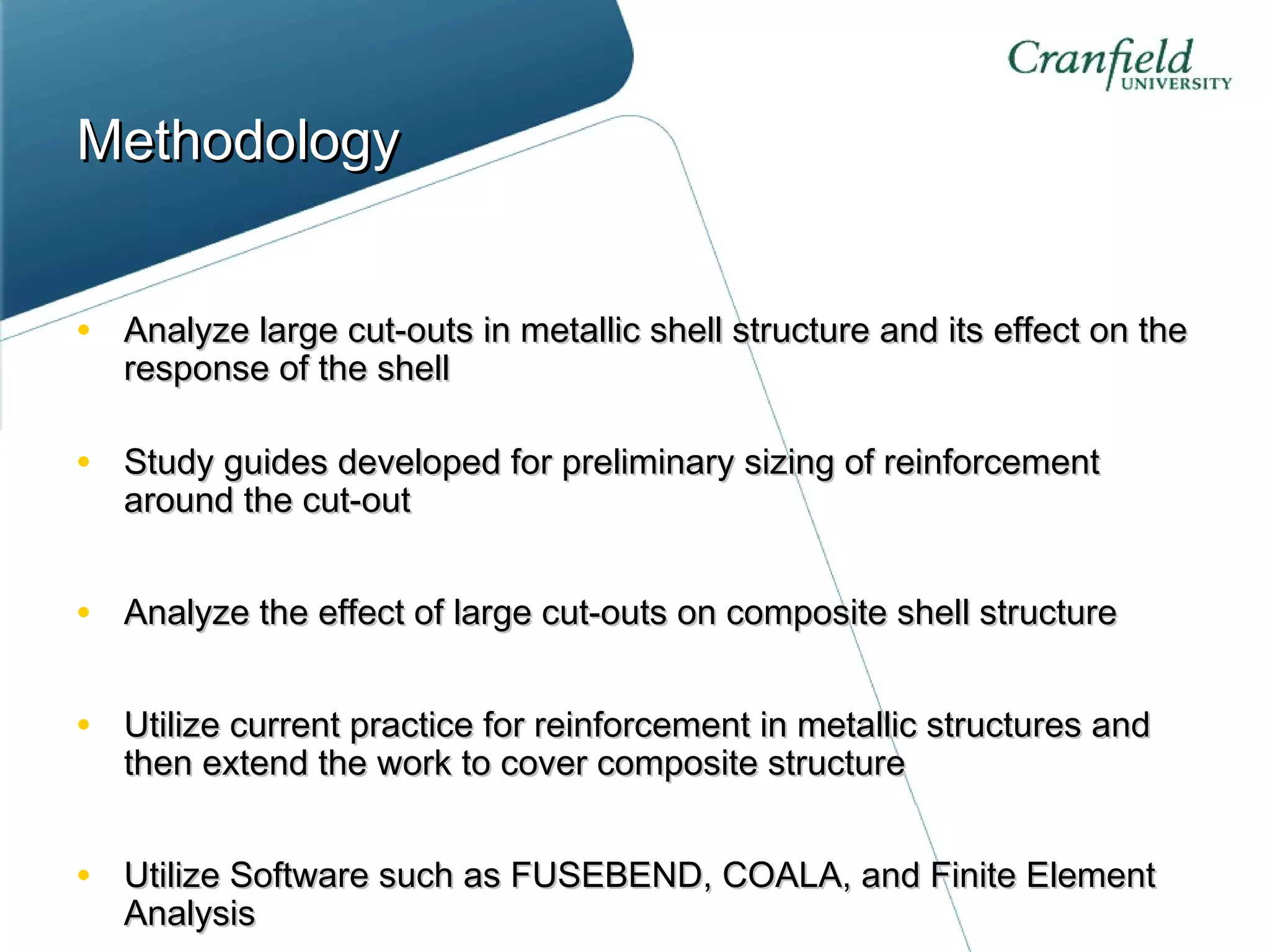 Cranfield UNIVERSITY

Methodology

• Analyze large cut-outs in metallic shell structure and its effect on the response of the shell

• Study guides developed for preliminary sizing of reinforcement around the cut-out

• Analyze the effect of large cut-outs on composite shell structure

• Utilize current practice for reinforcement in metallic structures and then extend the work to cover composite structure

• Utilize Software such as FUSEBEND, COALA, and Finite Element Analysis